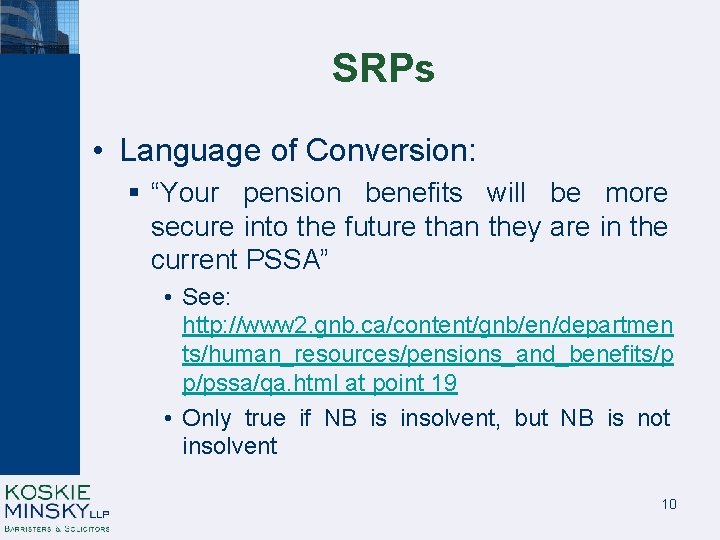 SRPs

• Language of Conversion:

▪ “Your pension benefits will be more secure into the future than they are in the current PSSA”

• See: http://www2.gnb.ca/content/gnb/en/departments/human_resources/pensions_and_benefits/pp/pssa/qa.html at point 19

• Only true if NB is insolvent, but NB is not insolvent

KOSKIE MINSKY LLP
BARRISTERS & SOLICITORS

10